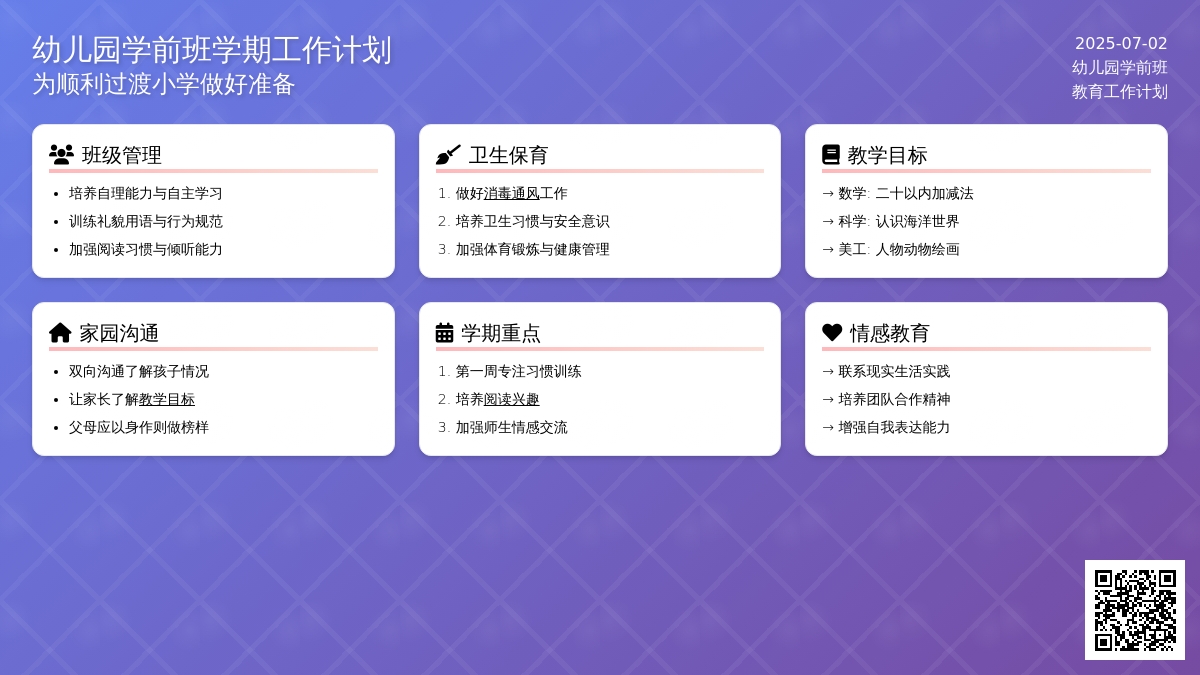 幼儿园学前班学期工作计划
为顺利过渡小学做好准备

2025-07-02
幼儿园学前班
教育工作计划

班级管理
- 培养自理能力与自主学习
- 训练礼貌用语与行为规范
- 加强阅读习惯与倾听能力

卫生保育
1. 做好消毒通风工作
2. 培养卫生习惯与安全意识
3. 加强体育锻炼与健康管理

教学目标
→ 数学: 二十以内加减法
→ 科学: 认识海洋世界
→ 美工: 人物动物绘画

家园沟通
- 双向沟通了解孩子情况
- 让家长了解教学目标
- 父母应以身作则做榜样

学期重点
1. 第一周专注习惯训练
2. 培养阅读兴趣
3. 加强师生情感交流

情感教育
→ 联系现实生活实践
→ 培养团队合作精神
→ 增强自我表达能力